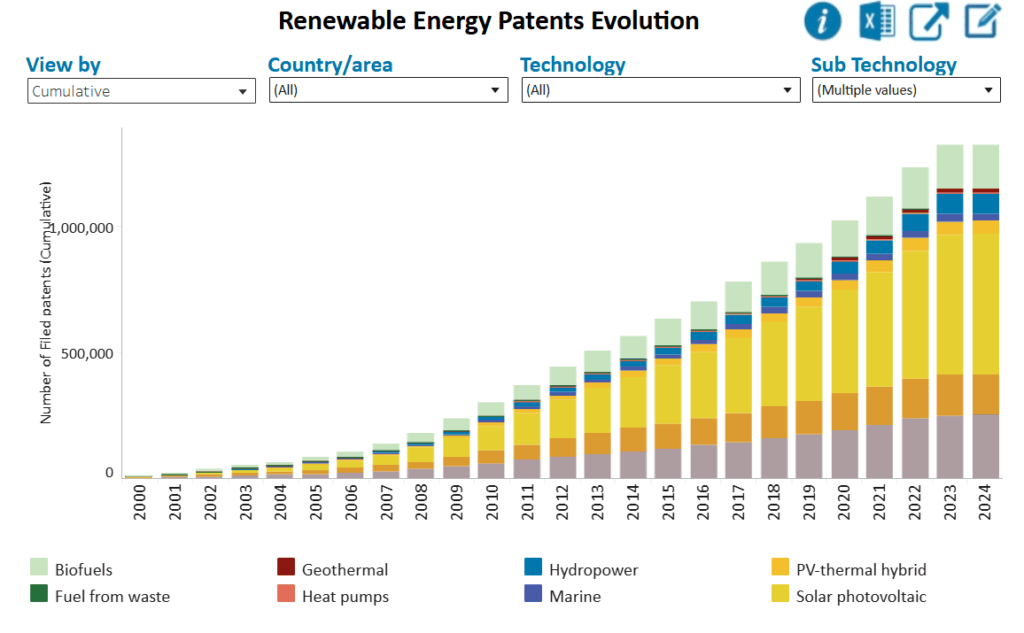 Renewable Energy Patents Evolution

View by
Cumulative

Country/area
(All)

Technology
(All)

Sub Technology
(Multiple values)

Number of Filed patents (Cumulative)

1,000,000
500,000
0

2000
2001
2002
2003
2004
2005
2006
2007
2008
2009
2010
2011
2012
2013
2014
2015
2016
2017
2018
2019
2020
2021
2022
2023
2024

Biofuels
Fuel from waste
Geothermal
Heat pumps
Hydropower
Marine
PV-thermal hybrid
Solar photovoltaic